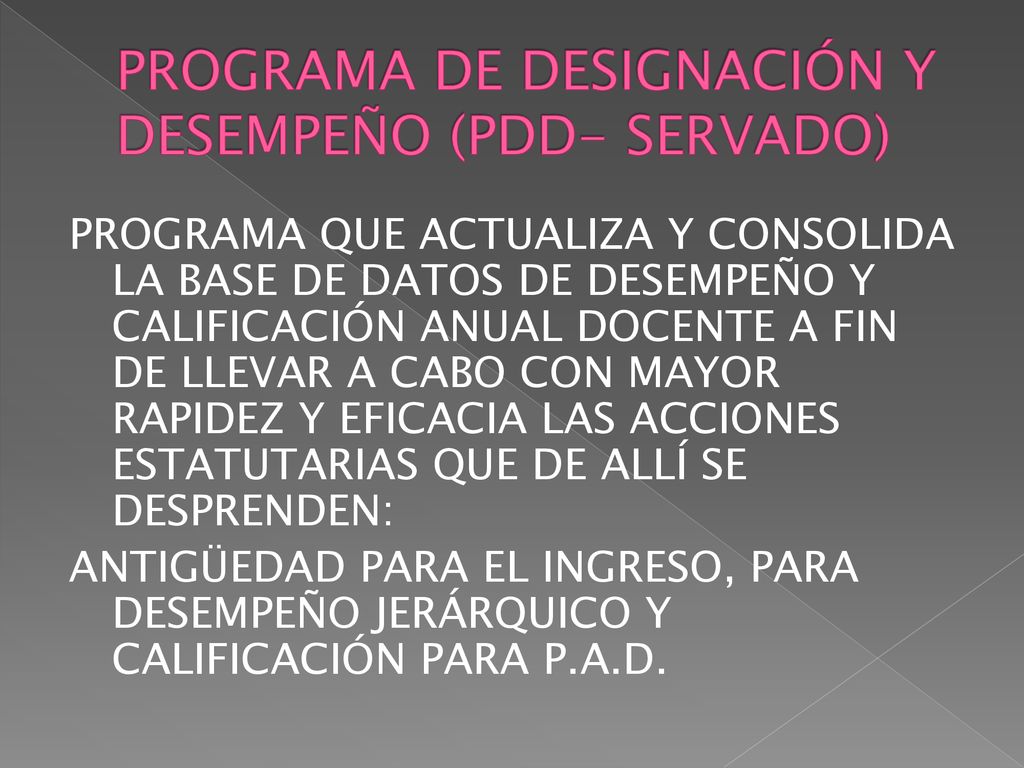 PROGRAMA DE DESIGNACIÓN Y DESEMPEÑO (PDD- SERVADO)

PROGRAMA QUE ACTUALIZA Y CONSOLIDA LA BASE DE DATOS DE DESEMPEÑO Y CALIFICACIÓN ANUAL DOCENTE A FIN DE LLEVAR A CABO CON MAYOR RAPIDEZ Y EFICACIA LAS ACCIONES ESTATUTARIAS QUE DE ALLÍ SE DESPRENDEN:

ANTIGÜEDAD PARA EL INGRESO, PARA DESEMPEÑO JERÁRQUICO Y CALIFICACIÓN PARA P.A.D.